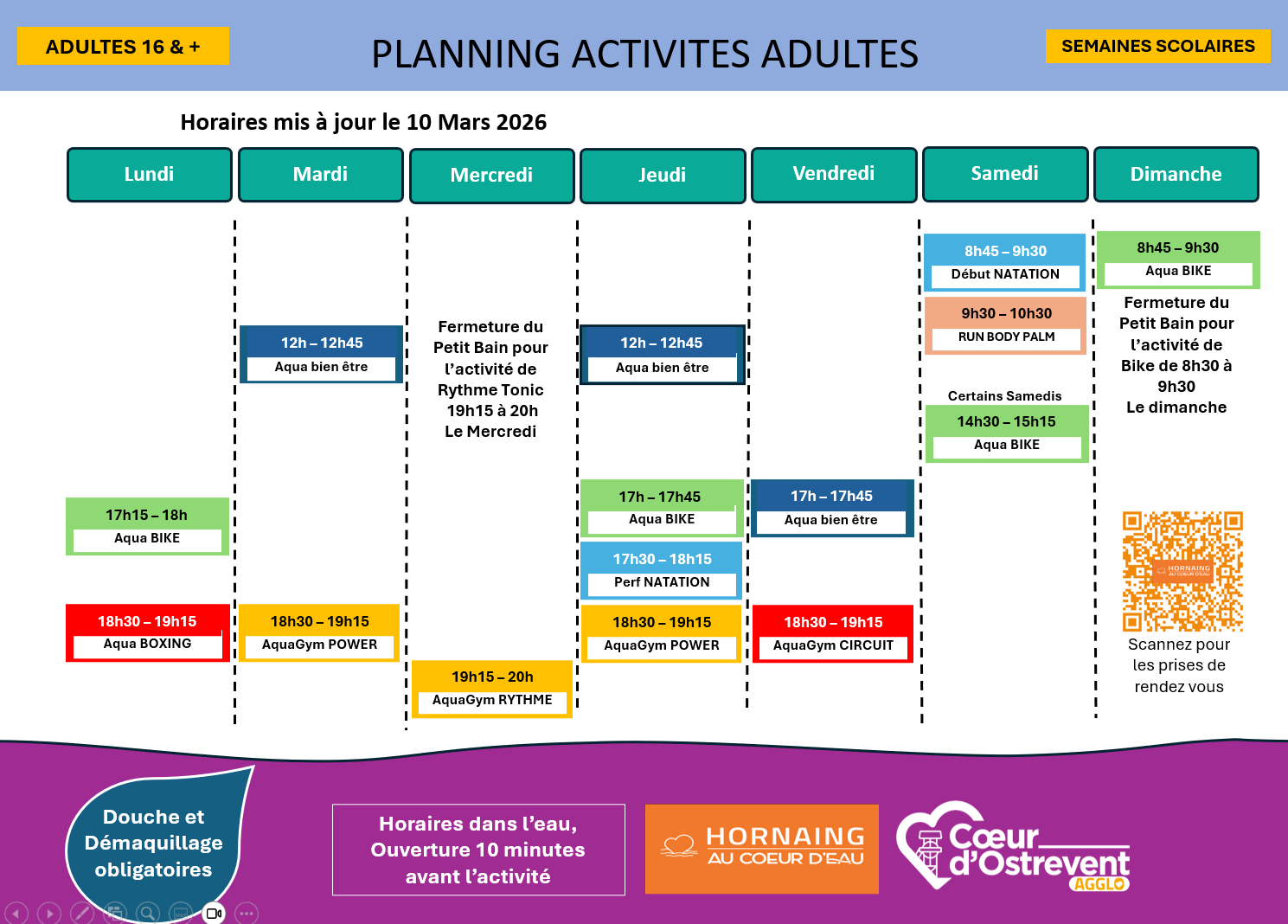 ADULTES 16 & +

PLANNING ACTIVITES ADULTES

SEMAINES SCOLAIRES

Horaires mis à jour le 10 Mars 2026

Lundi

17h15 – 18h
Aqua BIKE

18h30 – 19h15
Aqua BOXING

Mardi

12h – 12h45
Aqua bien être

18h30 – 19h15
AquaGym POWER

Mercredi

Fermeture du Petit Bain pour l'activité de Rythme Tonic 19h15 à 20h Le Mercredi

19h15 – 20h
AquaGym RYTHME

Jeudi

12h – 12h45
Aqua bien être

17h – 17h45
Aqua BIKE

17h30 – 18h15
Perf NATATION

18h30 – 19h15
AquaGym POWER

Vendredi

17h – 17h45
Aqua bien être

18h30 – 19h15
AquaGym CIRCUIT

Samedi

8h45 – 9h30
Début NATATION

9h30 – 10h30
RUN BODY PALM

Certains Samedis
14h30 – 15h15
Aqua BIKE

Dimanche

8h45 – 9h30
Aqua BIKE

Fermeture du Petit Bain pour l'activité de Bike de 8h30 à 9h30 Le dimanche

HORNAING AU COEUR D'EAU

Scannez pour les prises de rendez vous

Douche et Démaquillage obligatoires

Horaires dans l'eau, Ouverture 10 minutes avant l'activité

HORNAING AU COEUR D'EAU

Cœur d'Ostrevent AGGLO